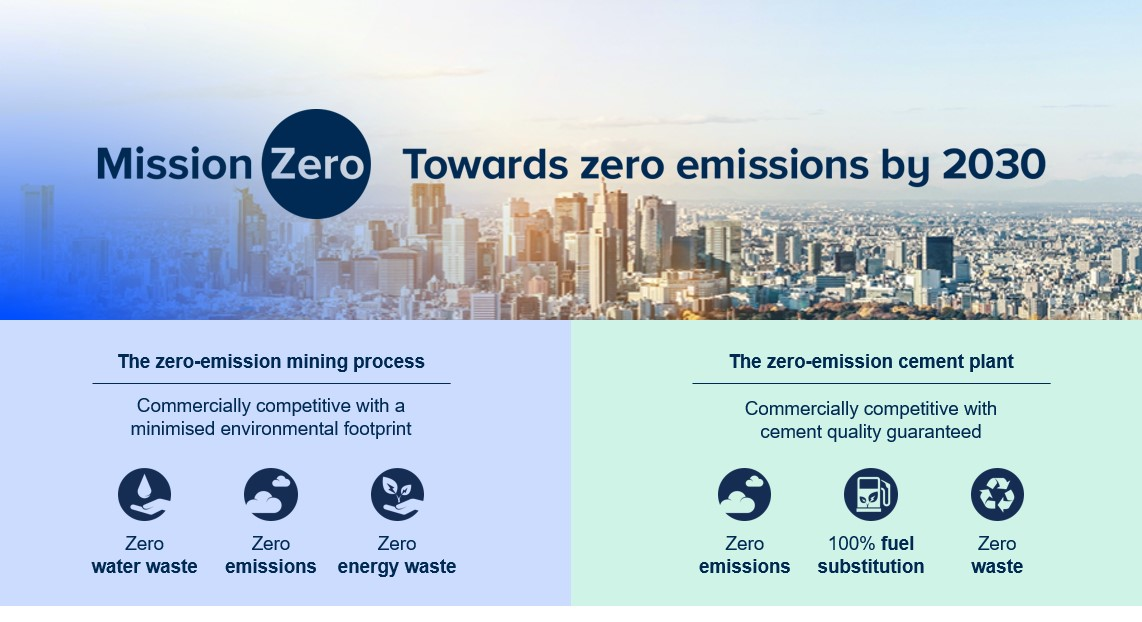 Mission Zero Towards zero emissions by 2030

The zero-emission mining process

Commercially competitive with a minimised environmental footprint

Zero water waste

Zero emissions

Zero energy waste

The zero-emission cement plant

Commercially competitive with cement quality guaranteed

Zero emissions

100% fuel substitution

Zero waste